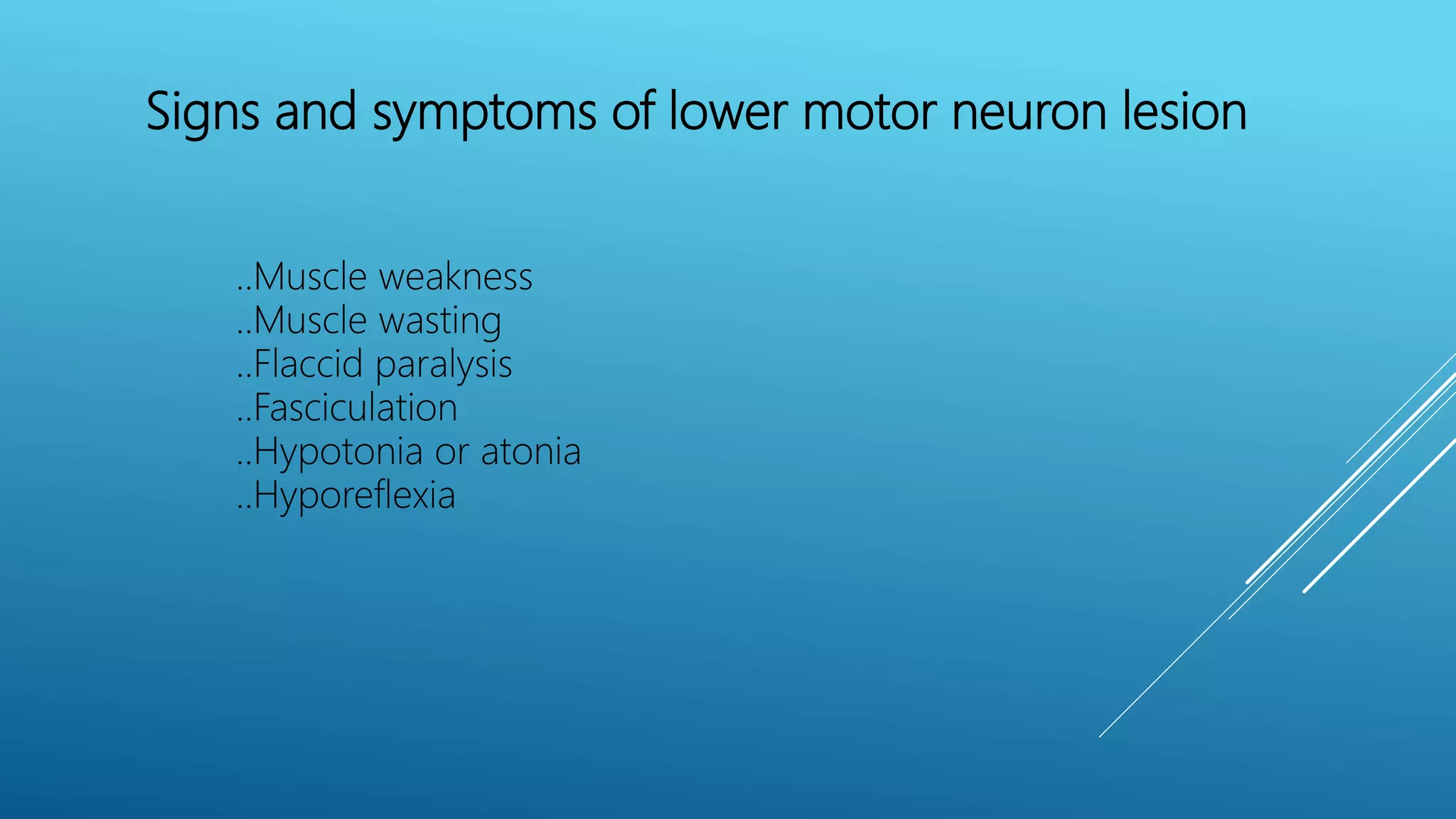 Signs and symptoms of lower motor neuron lesion

..Muscle weakness
..Muscle wasting
..Flaccid paralysis
..Fasciculation
..Hypotonia or atonia
..Hyporeflexia